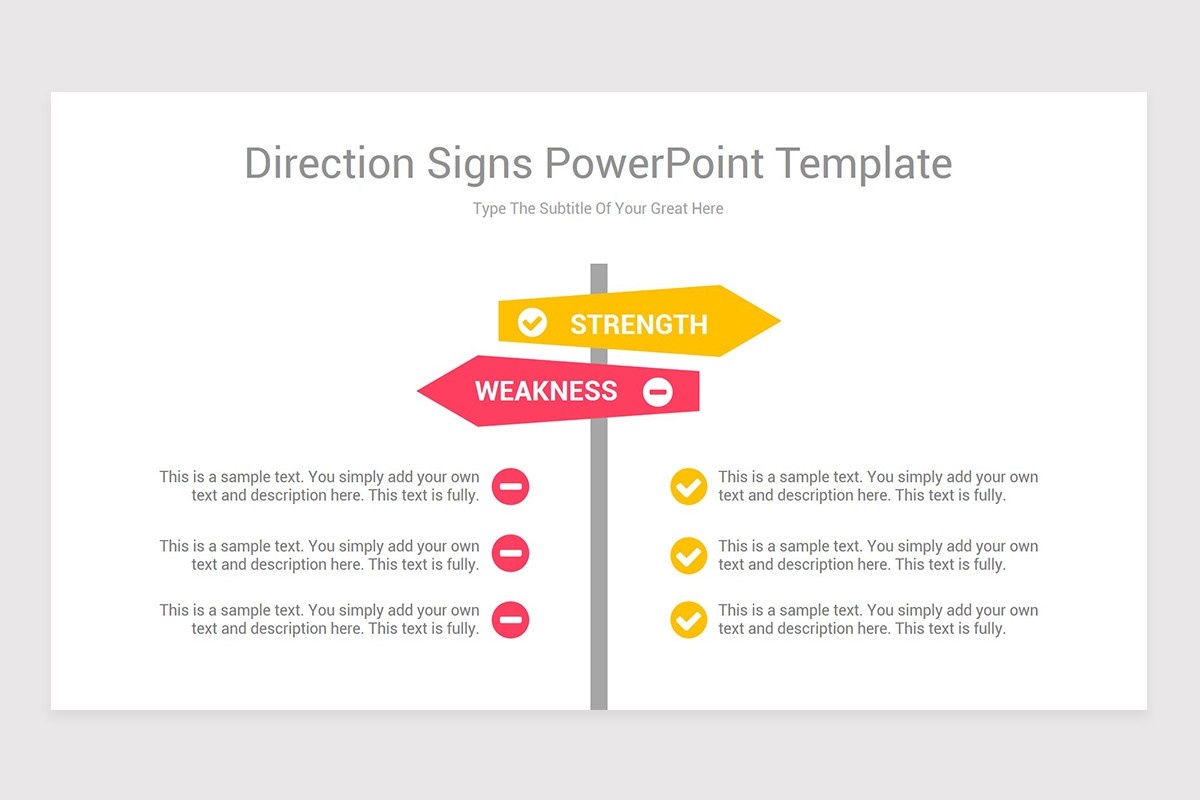 Direction Signs PowerPoint Template

Type The Subtitle Of Your Great Here

STRENGTH

WEAKNESS

This is a sample text. You simply add your own text and description here. This text is fully.

This is a sample text. You simply add your own text and description here. This text is fully.

This is a sample text. You simply add your own text and description here. This text is fully.

This is a sample text. You simply add your own text and description here. This text is fully.

This is a sample text. You simply add your own text and description here. This text is fully.

This is a sample text. You simply add your own text and description here. This text is fully.